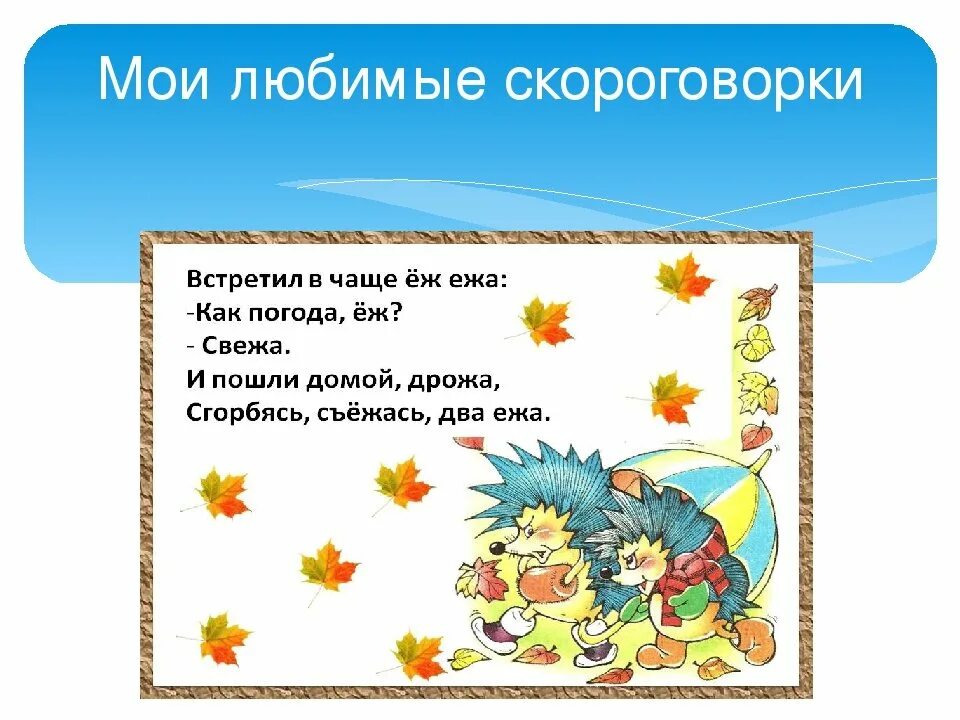 Мои любимые скороговорки

Встретил в чаще ёж ежа:
-Как погода, ёж?
- Свежа.
И пошли домой, дрожа,
Сгорбясь, съёжась, два ежа.